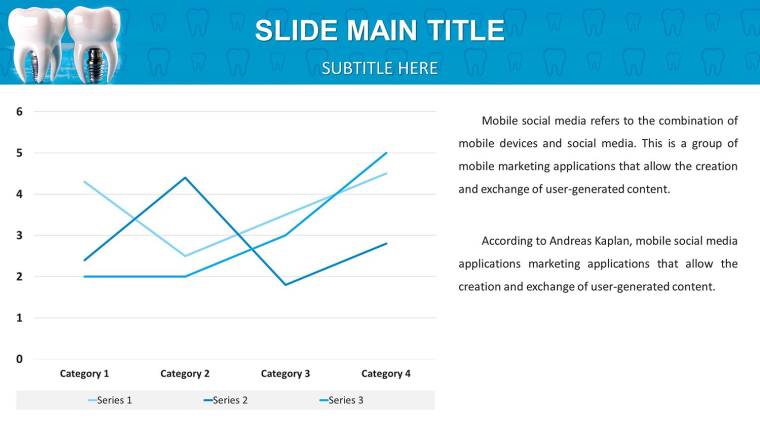 SLIDE MAIN TITLE

SUBTITLE HERE

6
5
4
3
2
1
0

Category 1 Category 2 Category 3 Category 4

Series 1 Series 2 Series 3

Mobile social media refers to the combination of mobile devices and social media. This is a group of mobile marketing applications that allow the creation and exchange of user-generated content.

According to Andreas Kaplan, mobile social media applications marketing applications that allow the creation and exchange of user-generated content.